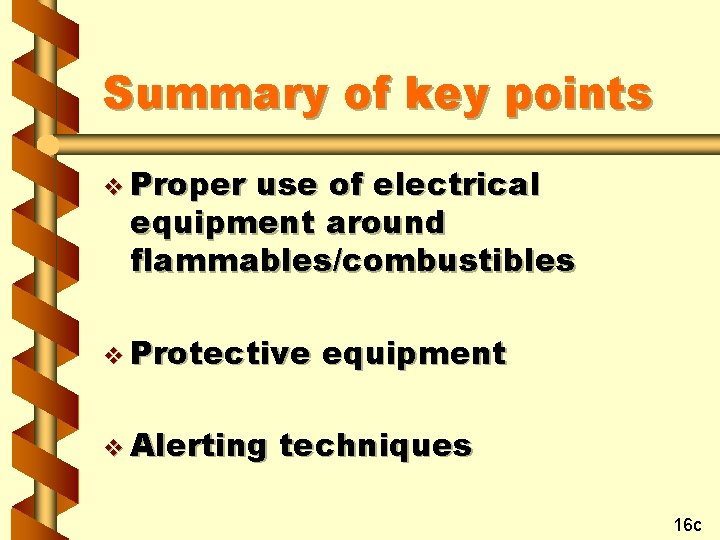 Summary of key points

❖ Proper use of electrical equipment around flammables/combustibles

❖ Protective equipment

❖ Alerting techniques

16c